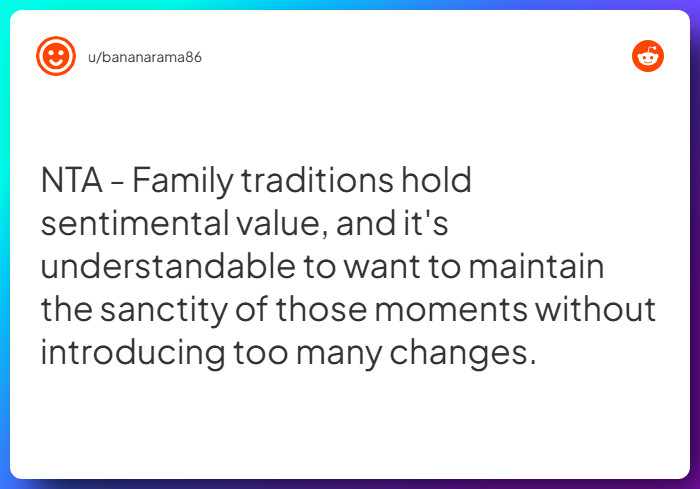 u/bananarama86

NTA - Family traditions hold sentimental value, and it's understandable to want to maintain the sanctity of those moments without introducing too many changes.